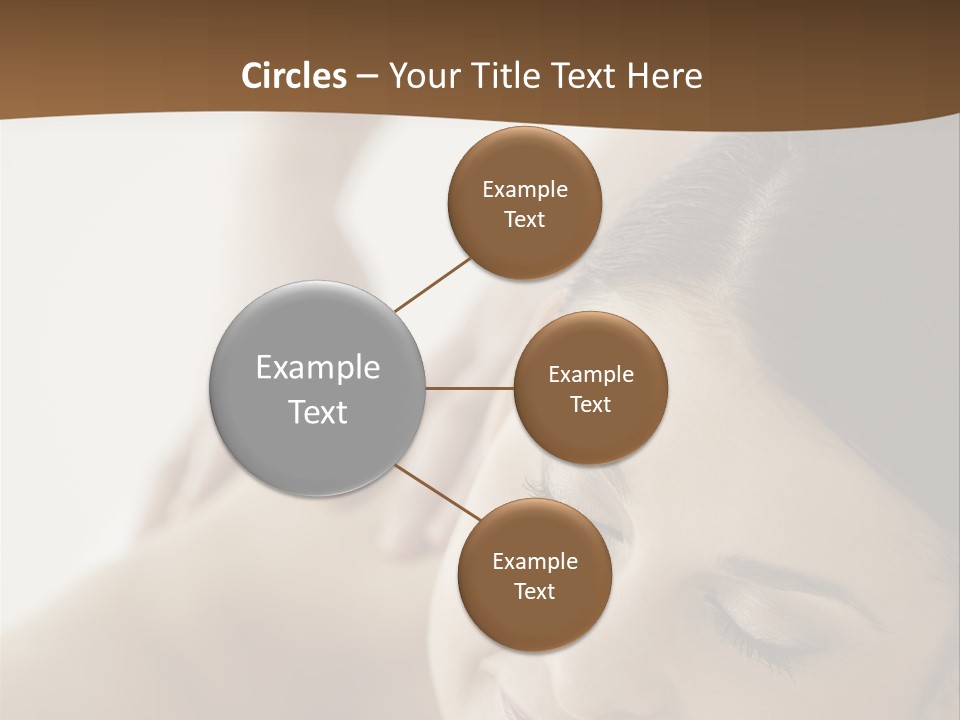 Circles – Your Title Text Here

Example Text

Example Text

Example Text

Example Text